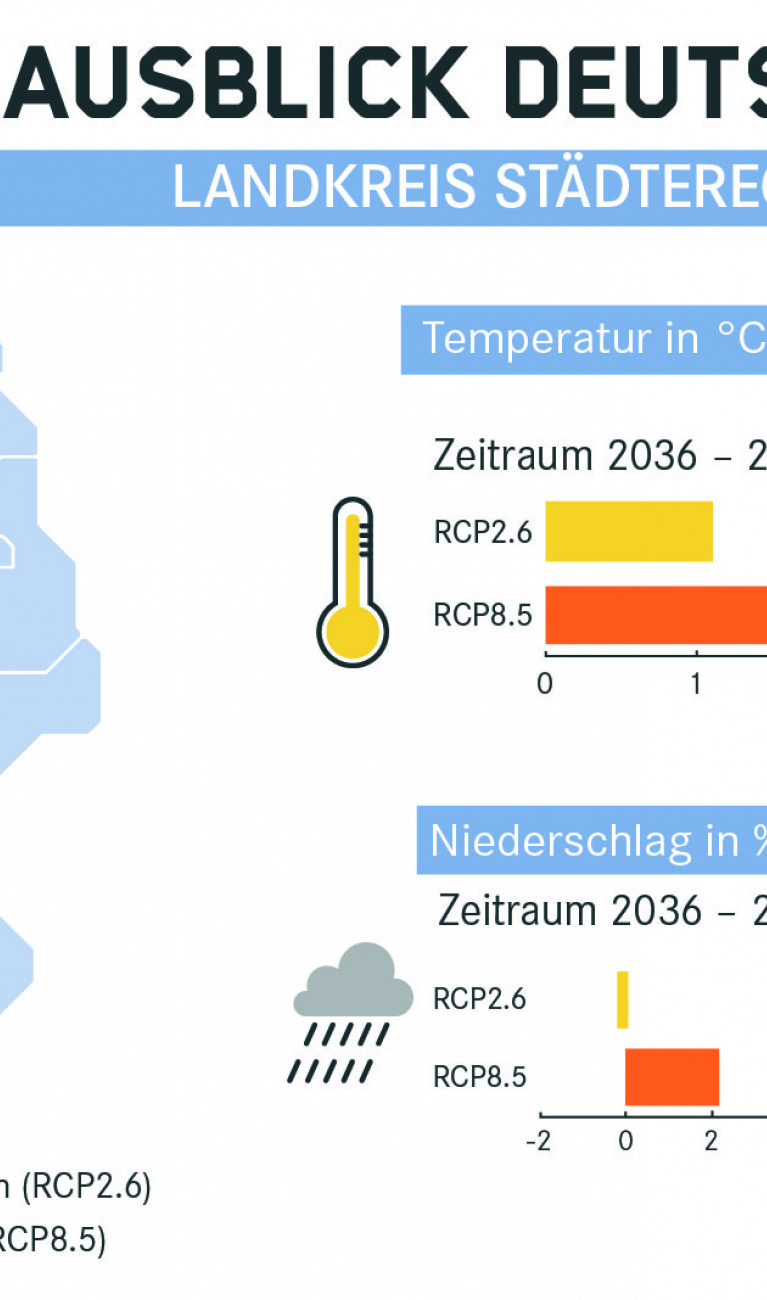 AUSBLICK DEUTS

LANDKREIS STÄDTEREG

Temperatur in °C

Zeitraum 2036 – 2

RCP2.6

RCP8.5

0

1

Niederschlag in %

Zeitraum 2036 – 2

RCP2.6

RCP8.5

-2

0

2

n (RCP2.6)

RCP8.5)